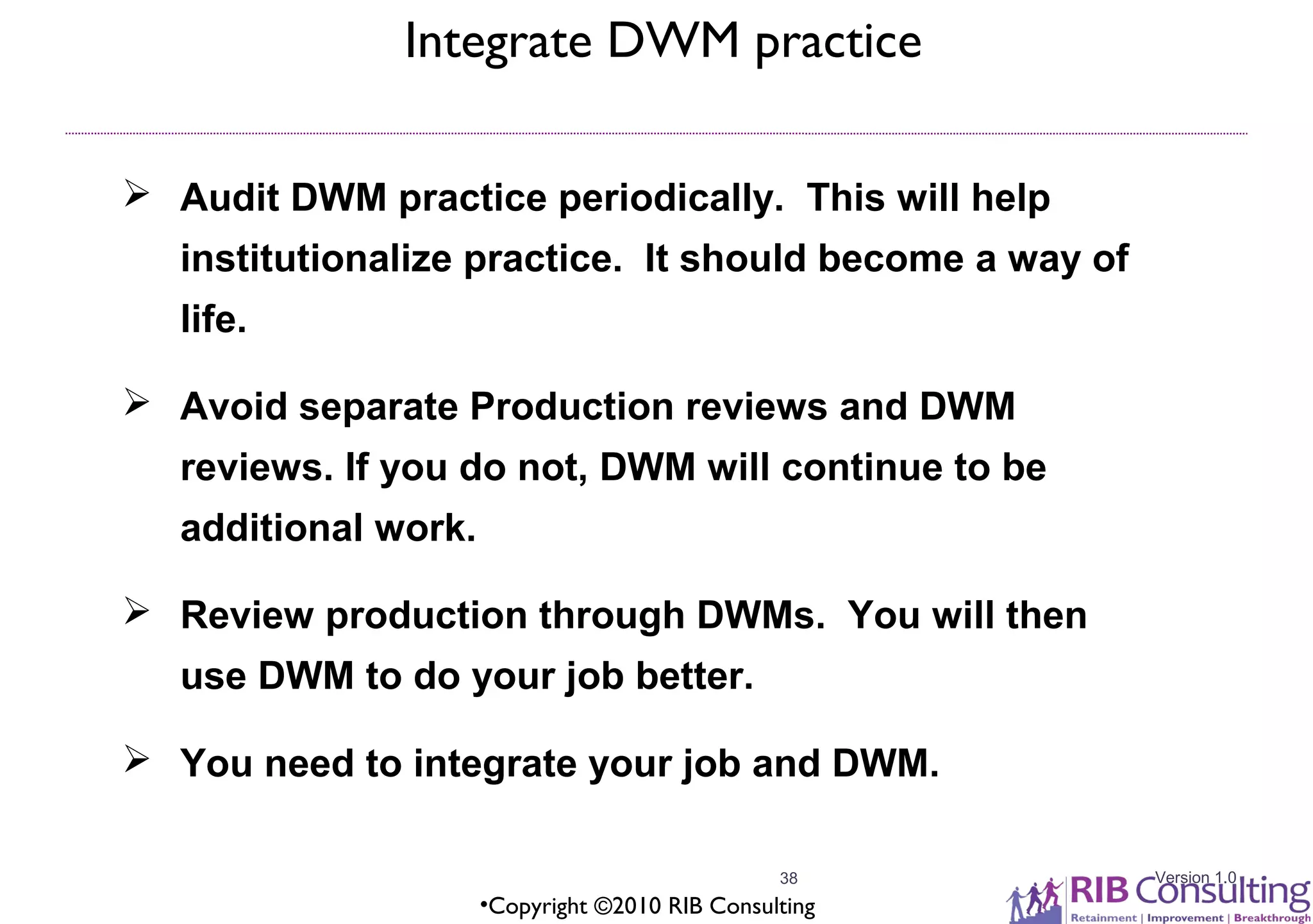 Integrate DWM practice

➢ Audit DWM practice periodically. This will help institutionalize practice. It should become a way of life.

➢ Avoid separate Production reviews and DWM reviews. If you do not, DWM will continue to be additional work.

➢ Review production through DWMs. You will then use DWM to do your job better.

➢ You need to integrate your job and DWM.

38

•Copyright ©2010 RIB Consulting

Version 1.0

RIB Consulting
Retainment | Improvement | Breakthrough